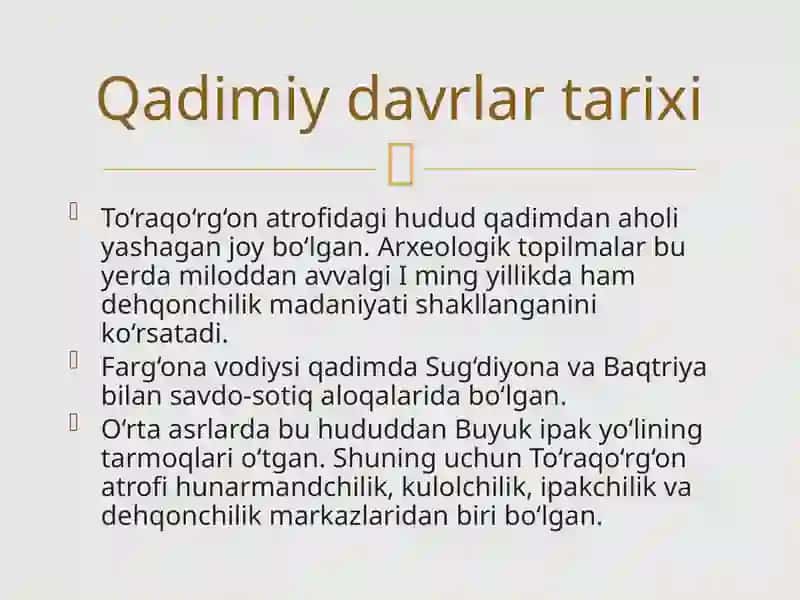 Qadimiy davrlar tarixi

To‘raqo‘rg‘on atrofidagi hudud qadimdan aholi yashagan joy bo‘lgan. Arxeologik topilmalar bu yerda miloddan avvalgi I ming yillikda ham dehqonchilik madaniyati shakllanganini ko‘rsatadi.

Farg‘ona vodiysi qadimda Sug‘diyona va Baqtriya bilan savdo-sotiq aloqalarida bo‘lgan.

O‘rta asrlarda bu hududdan Buyuk ipak yo‘lining tarmoqlari o‘tgan. Shuning uchun To‘raqo‘rg‘on atrofi hunarmandchilik, kulolchilik, ipakchilik va dehqonchilik markazlaridan biri bo‘lgan.